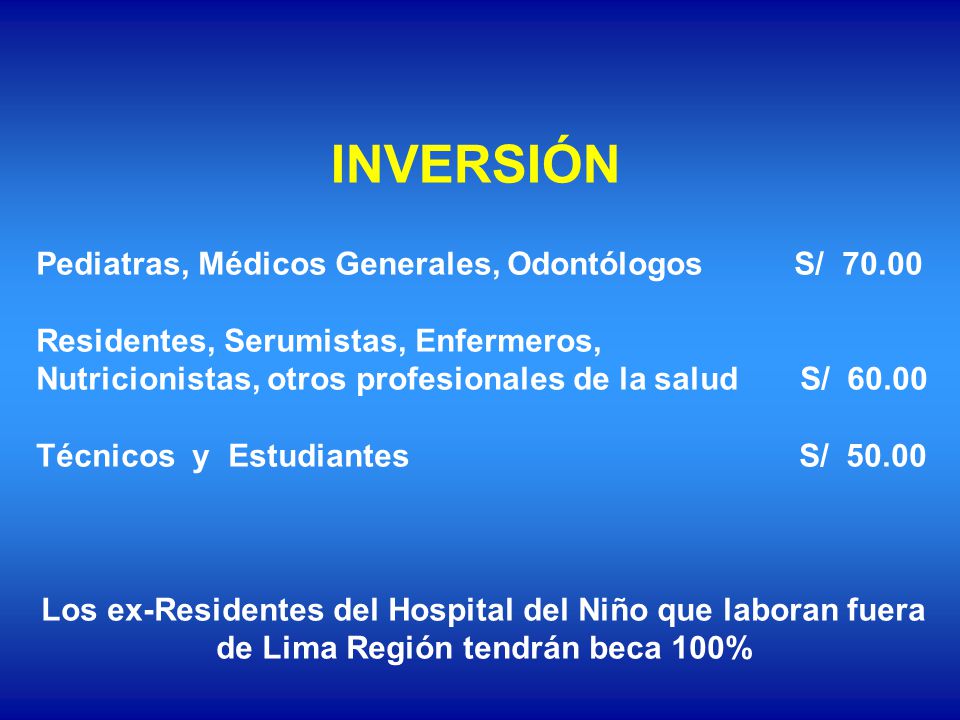 INVERSIÓN

Pediatras, Médicos Generales, Odontólogos S/ 70.00

Residentes, Serumistas, Enfermeros, Nutricionistas, otros profesionales de la salud S/ 60.00

Técnicos y Estudiantes S/ 50.00

Los ex-Residentes del Hospital del Niño que laboran fuera de Lima Región tendrán beca 100%